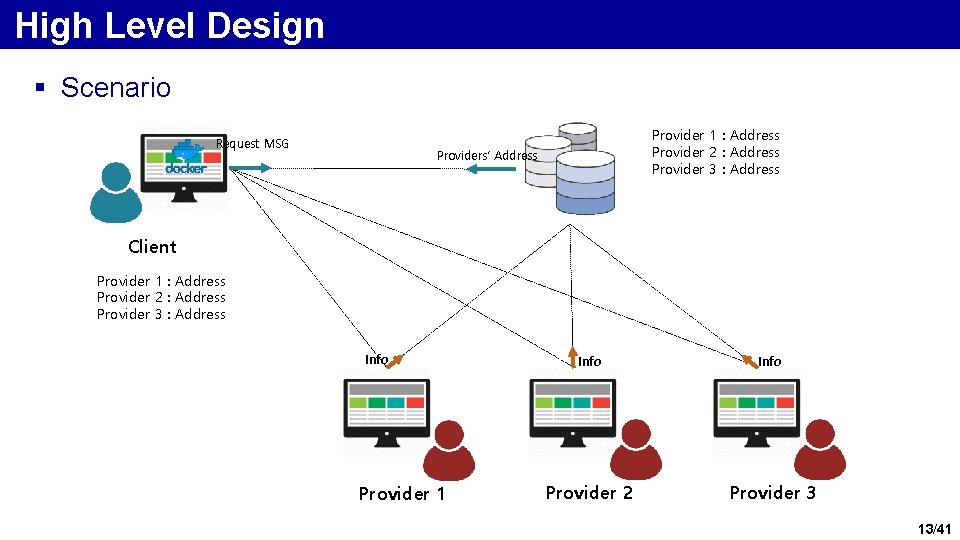 High Level Design

▪ Scenario

docker

Request MSG

Providers' Address

Provider 1 : Address
Provider 2 : Address
Provider 3 : Address

Client

Provider 1 : Address
Provider 2 : Address
Provider 3 : Address

Info

Info

Info

Provider 1

Provider 2

Provider 3

13/41